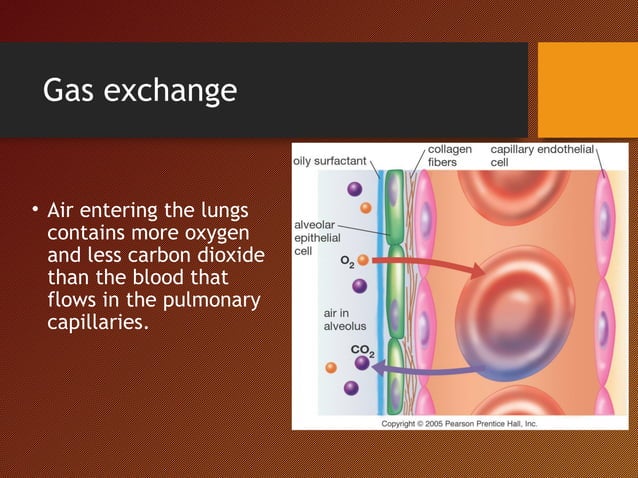 Gas exchange

• Air entering the lungs contains more oxygen and less carbon dioxide than the blood that flows in the pulmonary capillaries.

oily surfactant

collagen fibers

capillary endothelial cell

alveolar epithelial cell

$O_2$

air in alveolus

$CO_2$

Copyright © 2005 Pearson Prentice Hall, Inc.